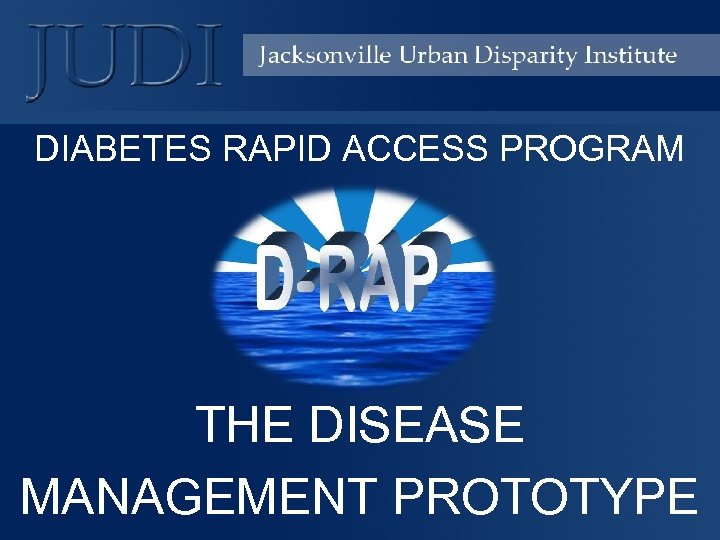 JUDI

Jacksonville Urban Disparity Institute

DIABETES RAPID ACCESS PROGRAM

D-RAP

THE DISEASE

MANAGEMENT PROTOTYPE